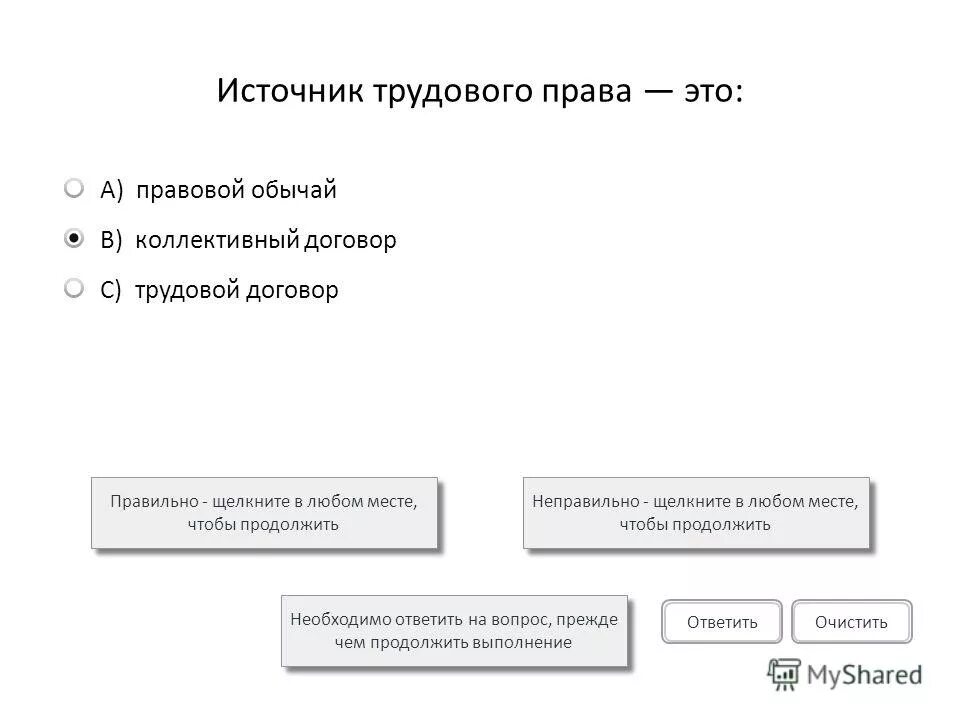 Источник трудового права — это:

A) правовой обычай

B) коллективный договор

C) трудовой договор

Правильно - щелкните в любом месте, чтобы продолжить

Неправильно - щелкните в любом месте, чтобы продолжить

Необходимо ответить на вопрос, прежде чем продолжить выполнение

Ответить

Очистить

MyShared